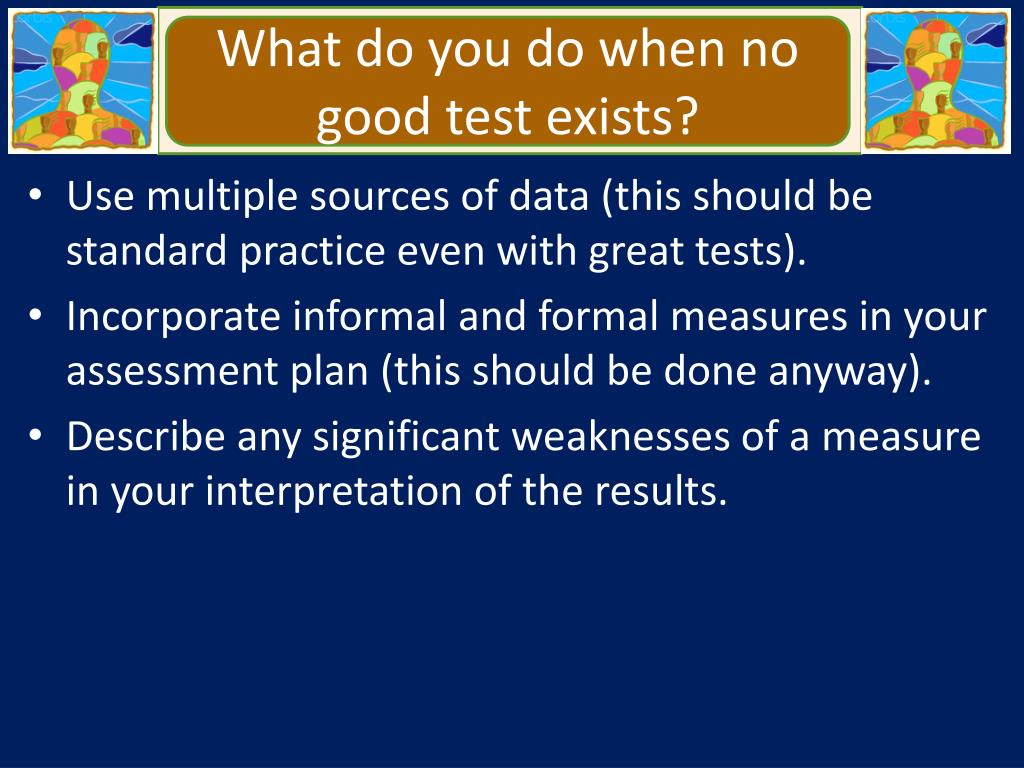 What do you do when no good test exists?

• Use multiple sources of data (this should be standard practice even with great tests).
• Incorporate informal and formal measures in your assessment plan (this should be done anyway).
• Describe any significant weaknesses of a measure in your interpretation of the results.